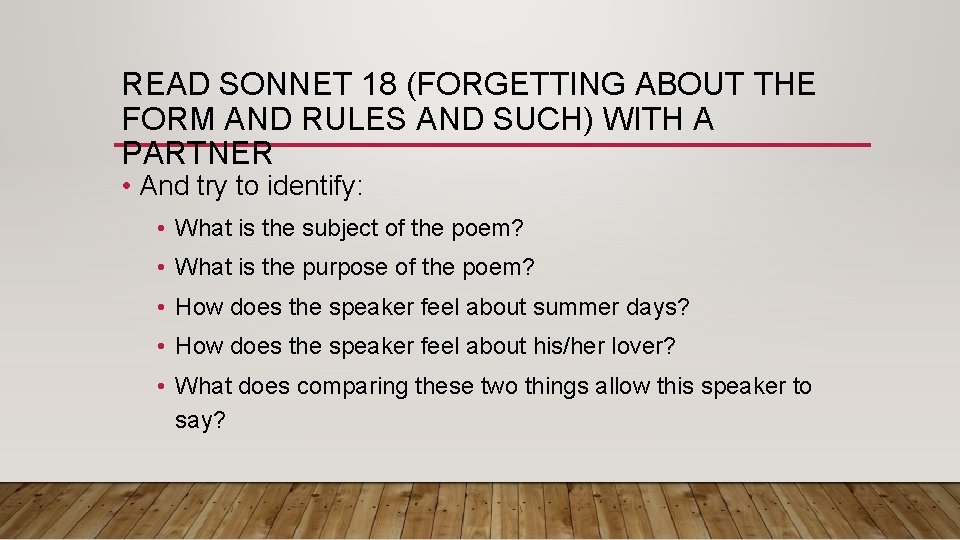 READ SONNET 18 (FORGETTING ABOUT THE FORM AND RULES AND SUCH) WITH A PARTNER

• And try to identify:

• What is the subject of the poem?

• What is the purpose of the poem?

• How does the speaker feel about summer days?

• How does the speaker feel about his/her lover?

• What does comparing these two things allow this speaker to say?